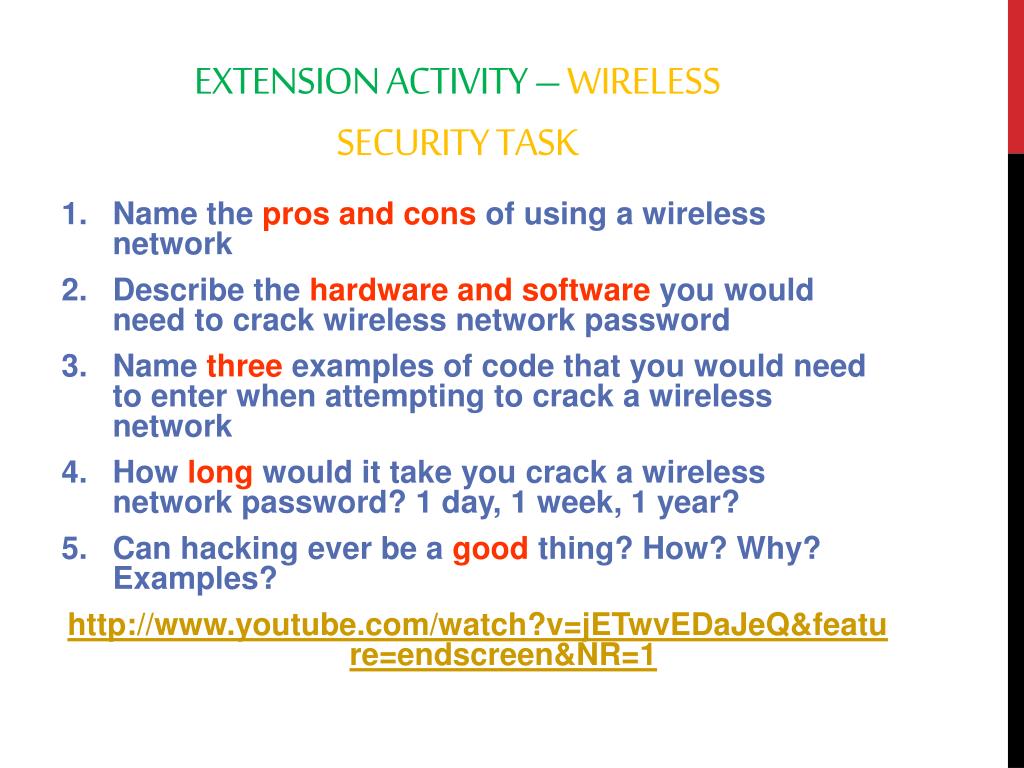 EXTENSION ACTIVITY – WIRELESS SECURITY TASK

1. Name the pros and cons of using a wireless network
2. Describe the hardware and software you would need to crack wireless network password
3. Name three examples of code that you would need to enter when attempting to crack a wireless network
4. How long would it take you crack a wireless network password? 1 day, 1 week, 1 year?
5. Can hacking ever be a good thing? How? Why? Examples?

http://www.youtube.com/watch?v=jETwvEDaJeQ&feature=endscreen&NR=1